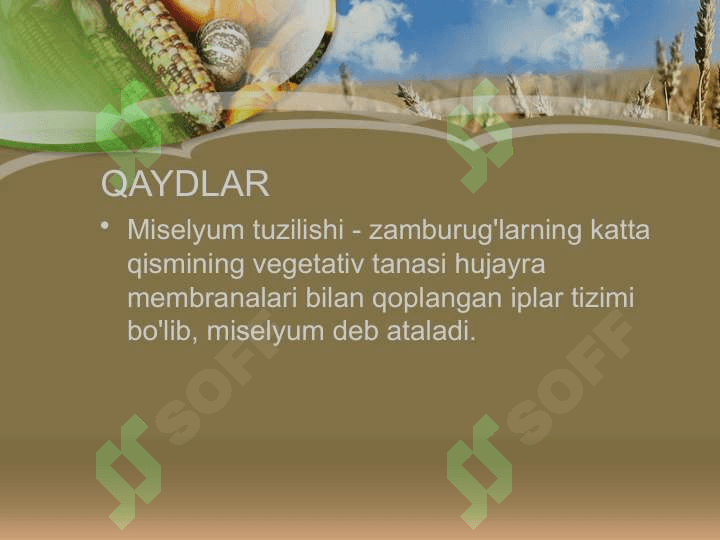 QAYDLAR

• Miselyum tuzilishi - zamburug'larning katta qismining vegetativ tanasi hujayra membranalari bilan qoplangan iplar tizimi bo'lib, miselyum deb ataladi.

SOFF

SOFF